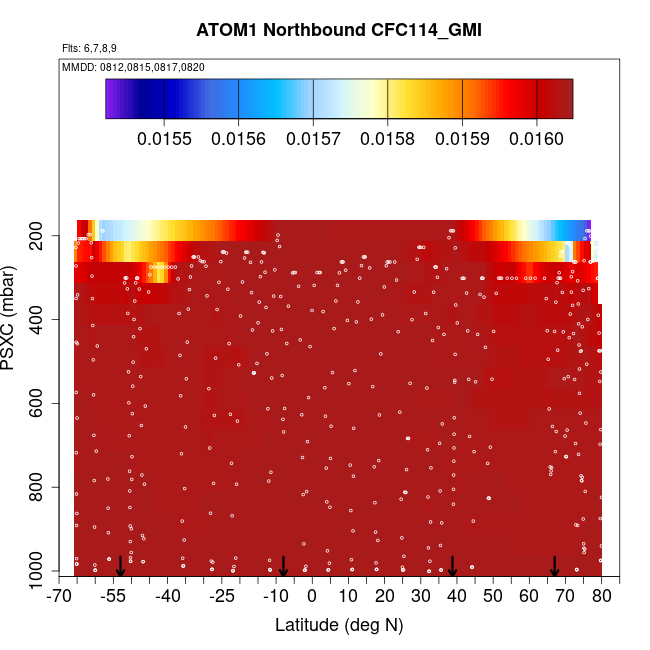 ATOM1 Northbound CFC114_GMI

Flts: 6,7,8,9

MMDD: 0812,0815,0817,0820

0.0155 0.0156 0.0157 0.0158 0.0159 0.0160

PSXC (mbar)

200
400
600
800
1000

-70 -55 -40 -25 -10 0 10 20 30 40 50 60 70 80

Latitude (deg N)